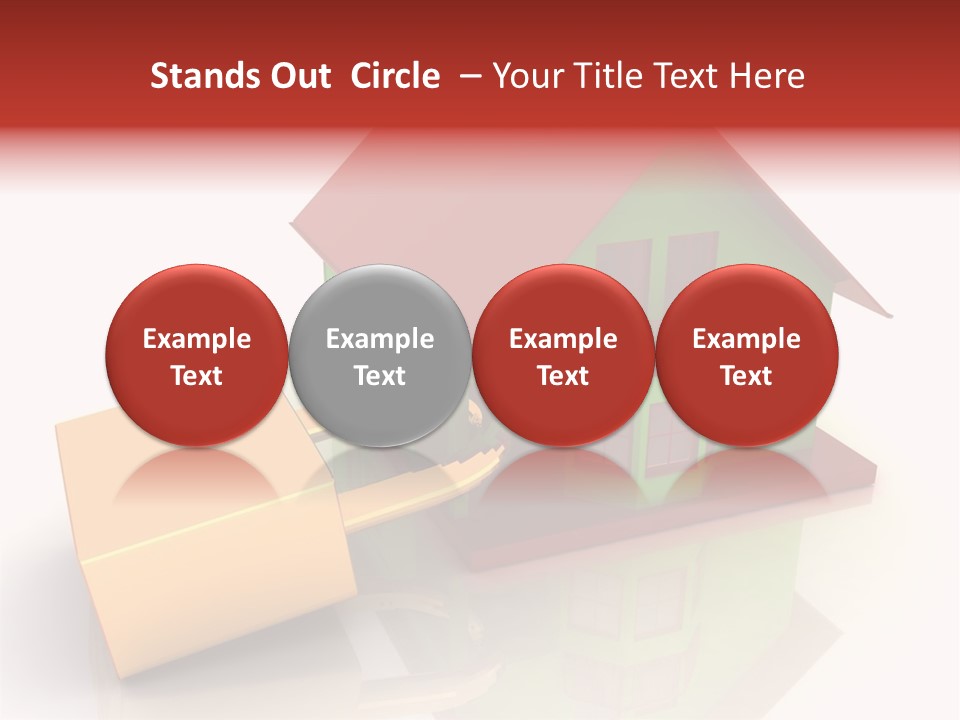 Stands Out Circle – Your Title Text Here

Example Text

Example Text

Example Text

Example Text